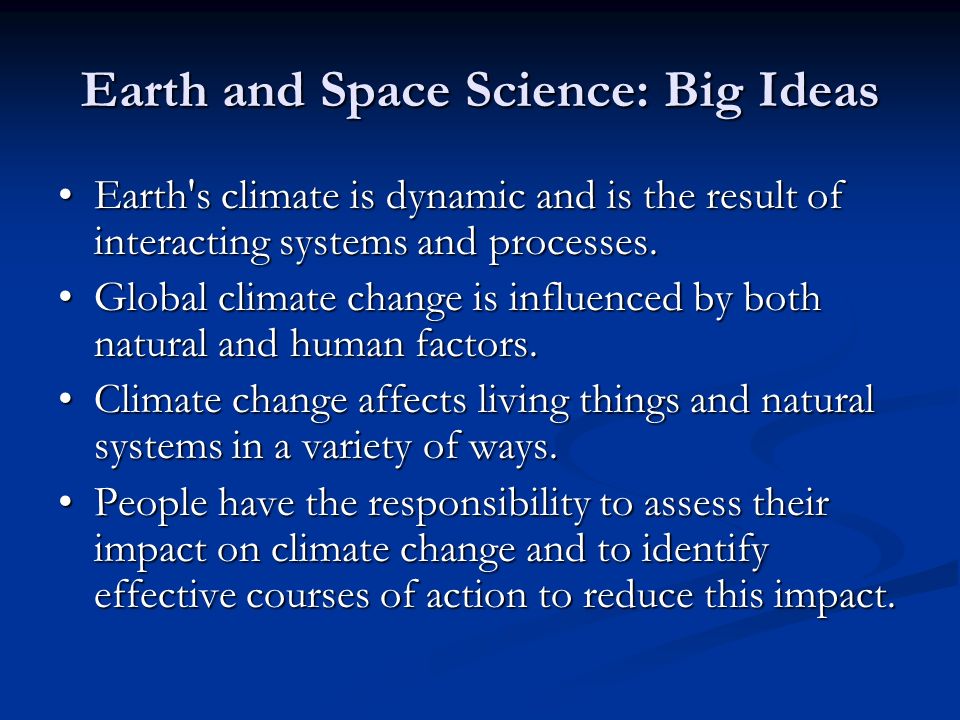 Earth and Space Science: Big Ideas

• Earth's climate is dynamic and is the result of interacting systems and processes.

• Global climate change is influenced by both natural and human factors.

• Climate change affects living things and natural systems in a variety of ways.

• People have the responsibility to assess their impact on climate change and to identify effective courses of action to reduce this impact.